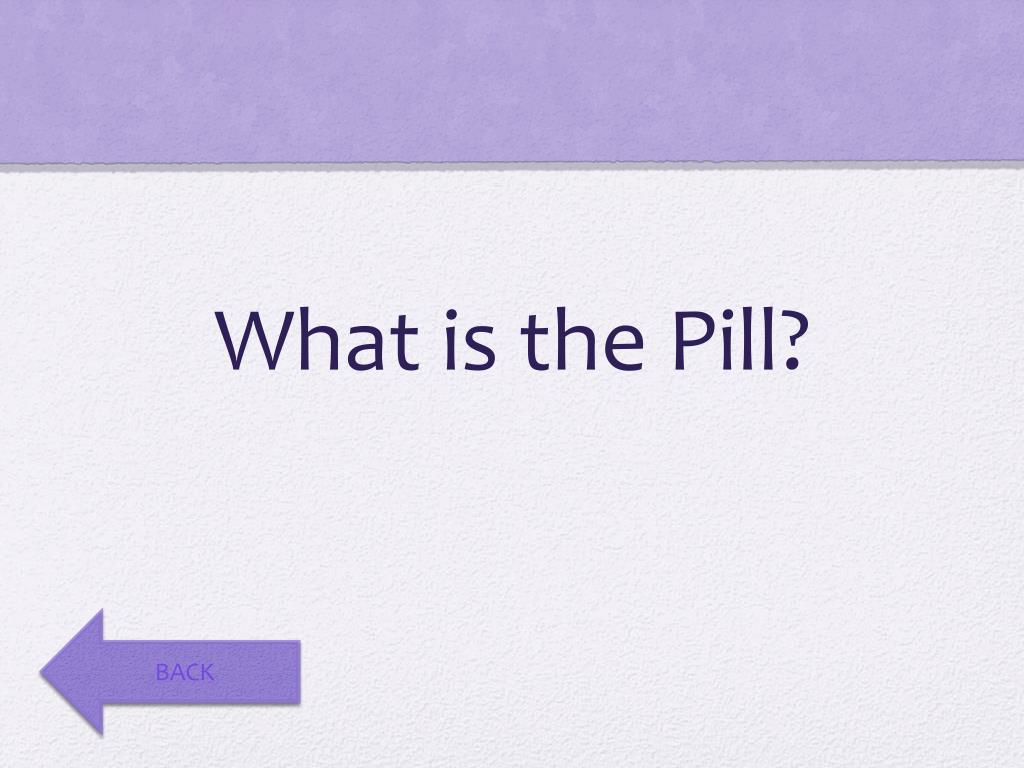 What is the Pill?

BACK